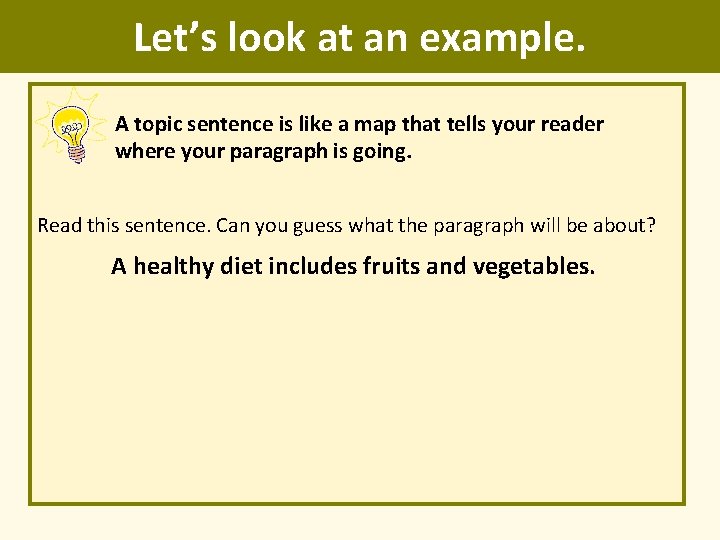 Let’s look at an example.

A topic sentence is like a map that tells your reader where your paragraph is going.

Read this sentence. Can you guess what the paragraph will be about?

A healthy diet includes fruits and vegetables.